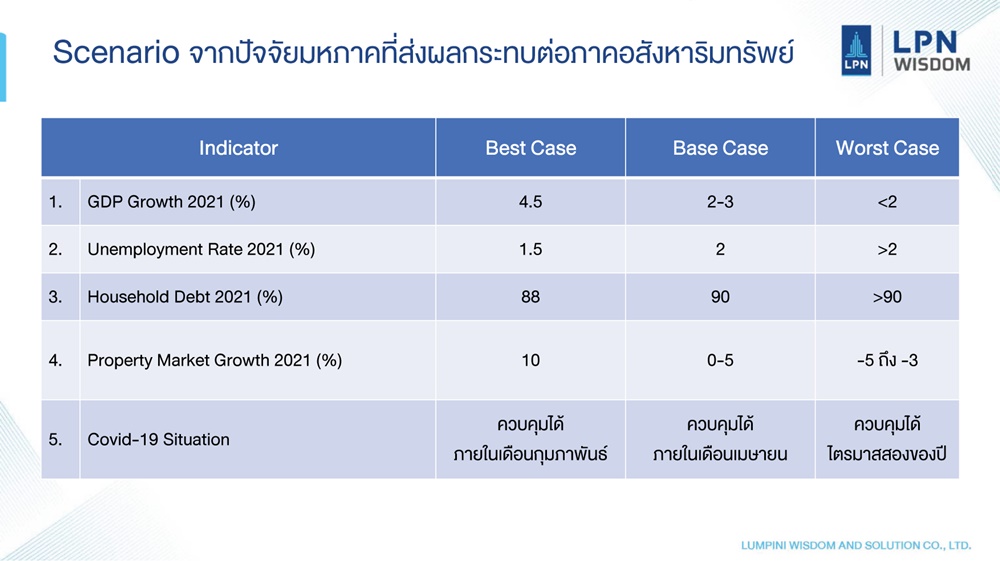 Scenario จากปัจจัยมหภาคที่ส่งผลกระทบต่อภาคอสังหาริมทรัพย์

LPN

LPN WISDOM

| | Indicator | Best Case | Base Case | Worst Case |
|---|---|---|---|---|
| 1. | GDP Growth 2021 (%) | 4.5 | 2-3 | <2 |
| 2. | Unemployment Rate 2021 (%) | 1.5 | 2 | >2 |
| 3. | Household Debt 2021 (%) | 88 | 90 | >90 |
| 4. | Property Market Growth 2021 (%) | 10 | 0-5 | -5 ถึง -3 |
| 5. | Covid-19 Situation | ควบคุมได้ ภายในเดือนกุมภาพันธ์ | ควบคุมได้ ภายในเดือนเมษายน | ควบคุมได้ ไตรมาสสองของปี |

LUMPINI WISDOM AND SOLUTION CO., LTD.